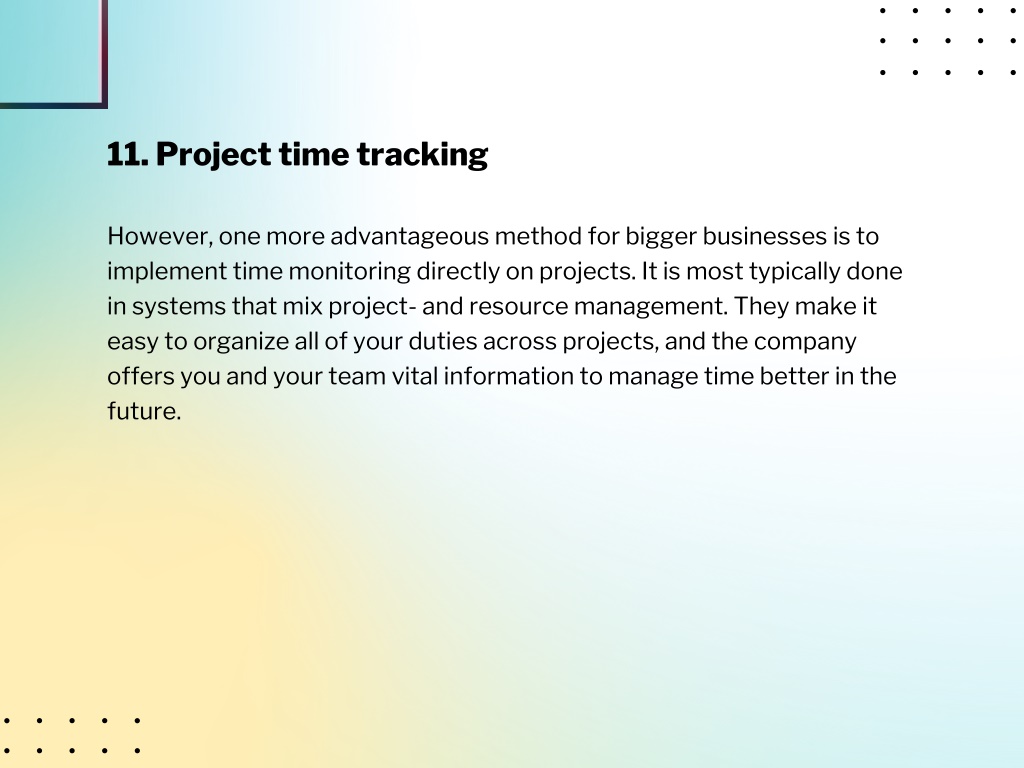 11. Project time tracking

However, one more advantageous method for bigger businesses is to implement time monitoring directly on projects. It is most typically done in systems that mix project- and resource management. They make it easy to organize all of your duties across projects, and the company offers you and your team vital information to manage time better in the future.